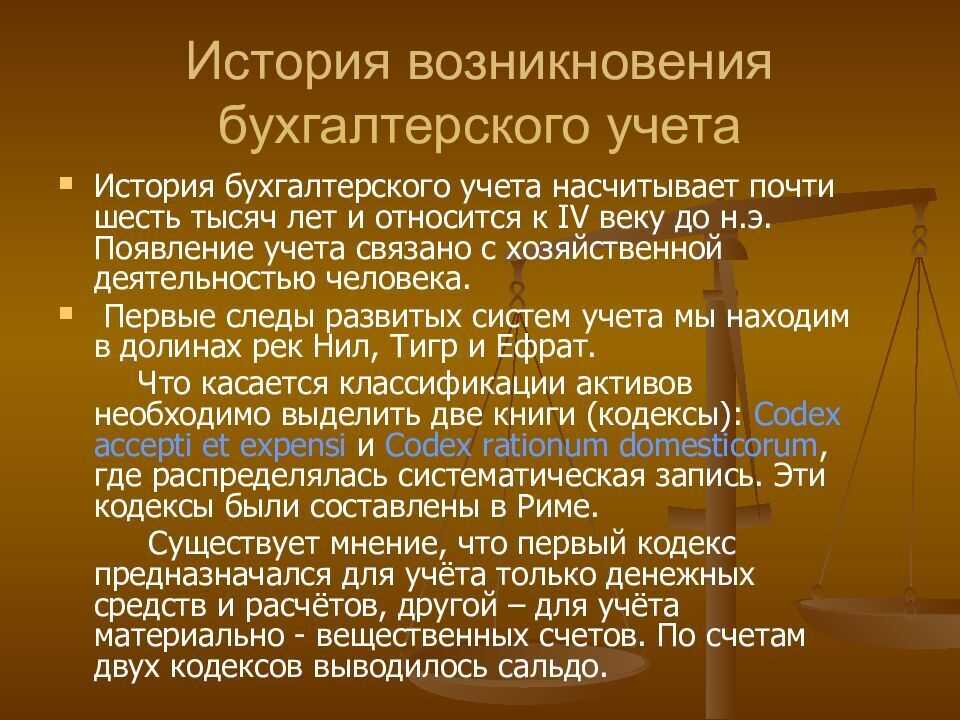 История возникновения бухгалтерского учета

История бухгалтерского учета насчитывает почти шесть тысяч лет и относится к IV веку до н.э. Появление учета связано с хозяйственной деятельностью человека.

Первые следы развитых систем учета мы находим в долинах рек Нил, Тигр и Ефрат.

Что касается классификации активов необходимо выделить две книги (кодексы): Codex accepti et expensi и Codex rationum domesticorum, где распределялась систематическая запись. Эти кодексы были составлены в Риме.

Существует мнение, что первый кодекс предназначался для учёта только денежных средств и расчётов, другой – для учёта материально - вещественных счетов. По счетам двух кодексов выводилось сальдо.